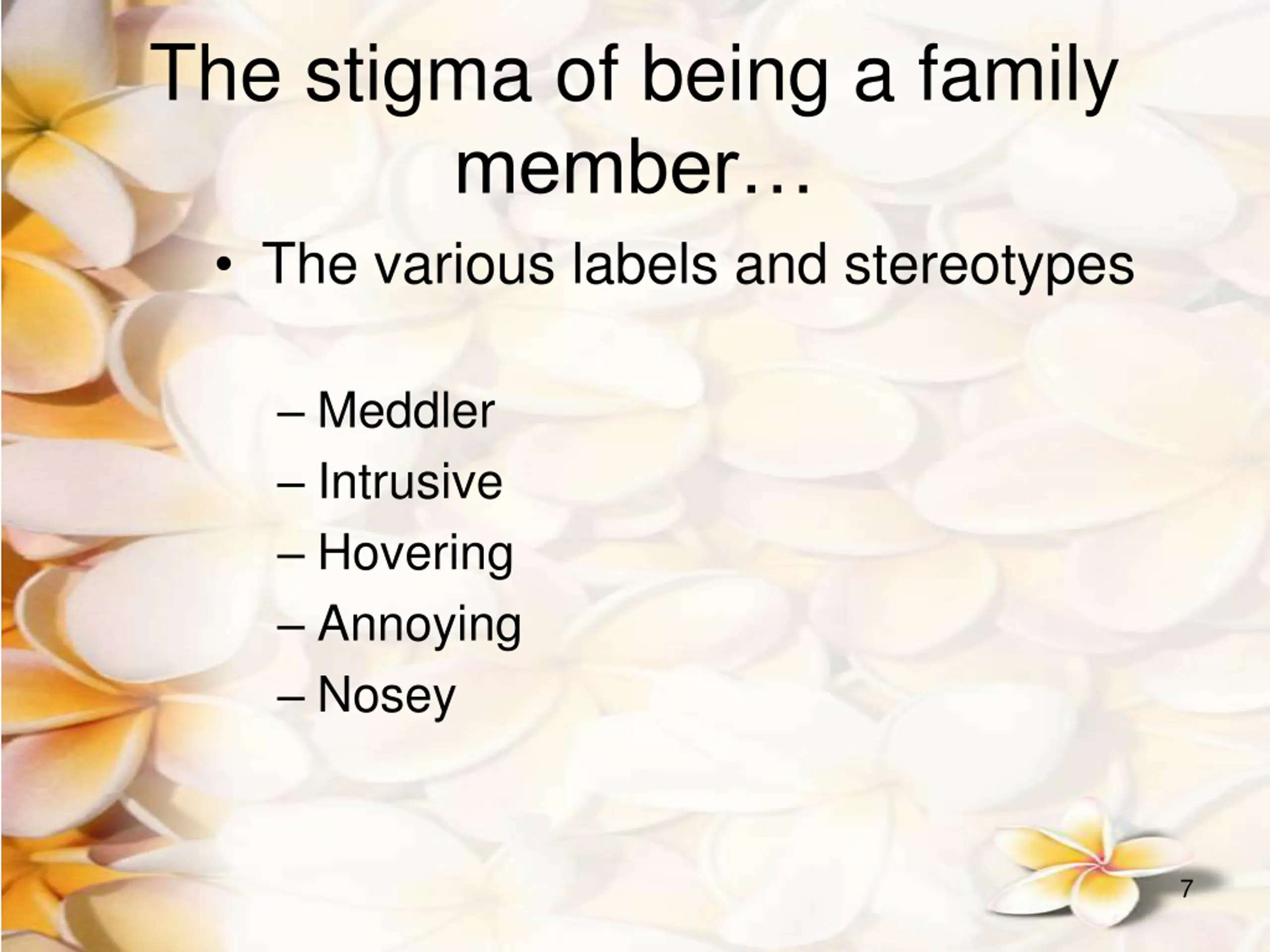 The stigma of being a family member…

• The various labels and stereotypes

– Meddler
– Intrusive
– Hovering
– Annoying
– Nosey

7